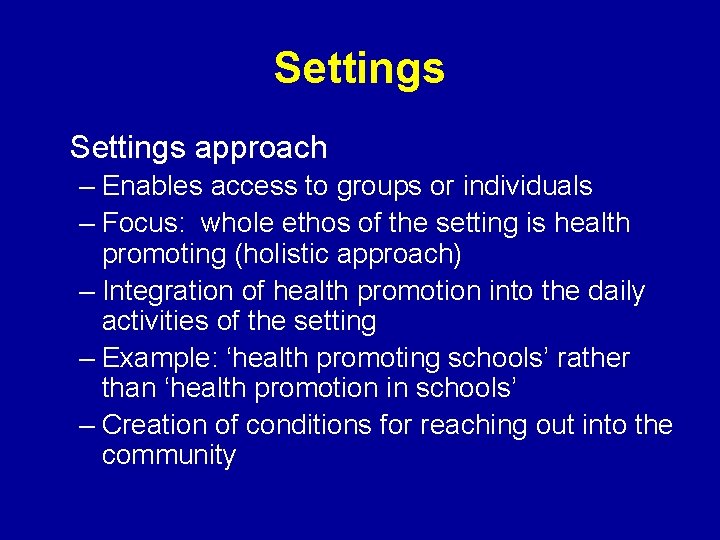 Settings

Settings approach

– Enables access to groups or individuals

– Focus:  whole ethos of the setting is health promoting (holistic approach)

– Integration of health promotion into the daily activities of the setting

– Example: ‘health promoting schools’ rather than ‘health promotion in schools’

– Creation of conditions for reaching out into the community